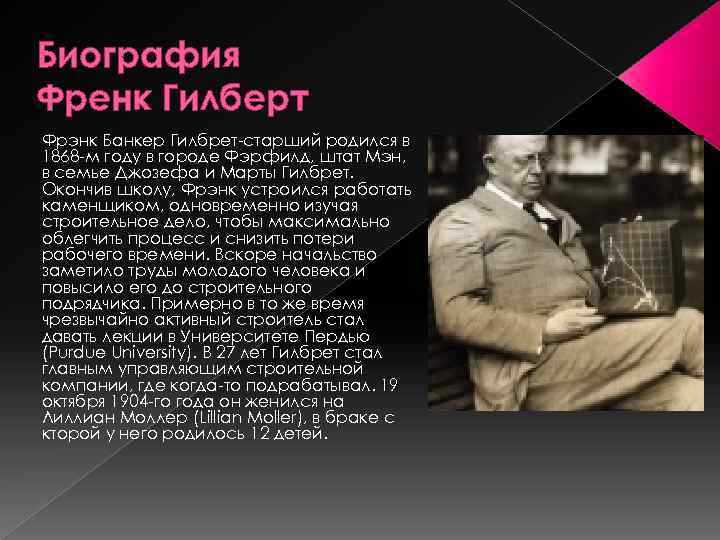 Биография
Френк Гилберт

Фрэнк Банкер Гилбрет-старший родился в 1868-м году в городе Фэрфилд, штат Мэн, в семье Джозефа и Марты Гилбрет. Окончив школу, Фрэнк устроился работать каменщиком, одновременно изучая строительное дело, чтобы максимально облегчить процесс и снизить потери рабочего времени. Вскоре начальство заметило труды молодого человека и повысило его до строительного подрядчика. Примерно в то же время чрезвычайно активный строитель стал давать лекции в Университете Пердью (Purdue University). В 27 лет Гилбрет стал главным управляющим строительной компании, где когда-то подрабатывал. 19 октября 1904-го года он женился на Лиллиан Моллер (Lillian Moller), в браке с кторой у него родилось 12 детей.